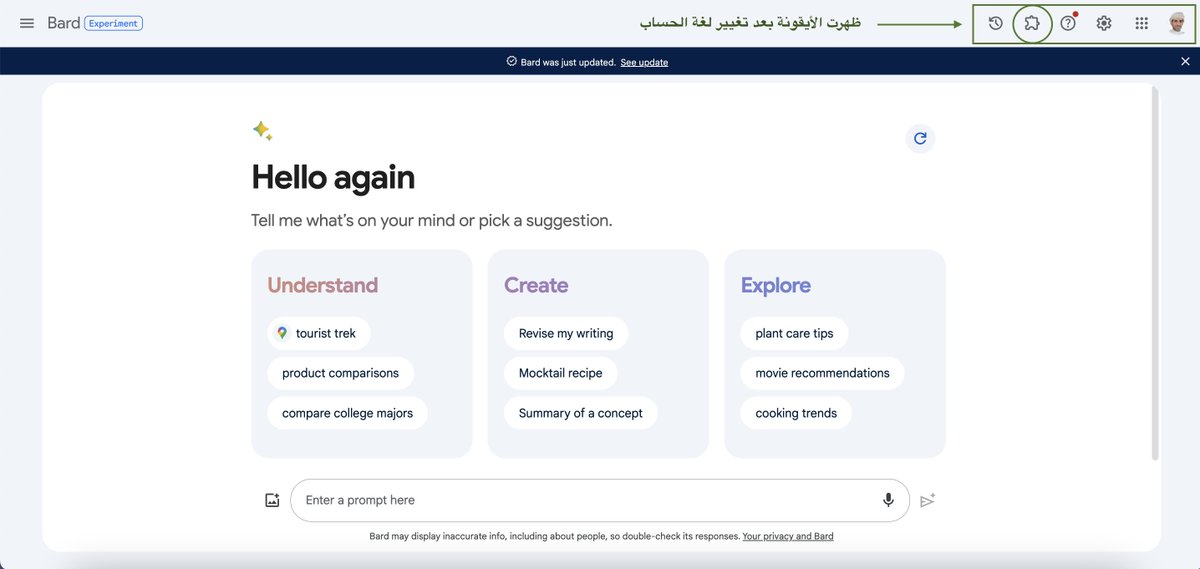 Bard Experiment

ظهرت الأيقونة بعد تغيير لغة الحساب

Bard was just updated. See update

Hello again

Tell me what's on your mind or pick a suggestion.

Understand

tourist trek

product comparisons

compare college majors

Create

Revise my writing

Mocktail recipe

Summary of a concept

Explore

plant care tips

movie recommendations

cooking trends

Enter a prompt here

Bard may display inaccurate info, including about people, so double-check its responses. Your privacy and Bard